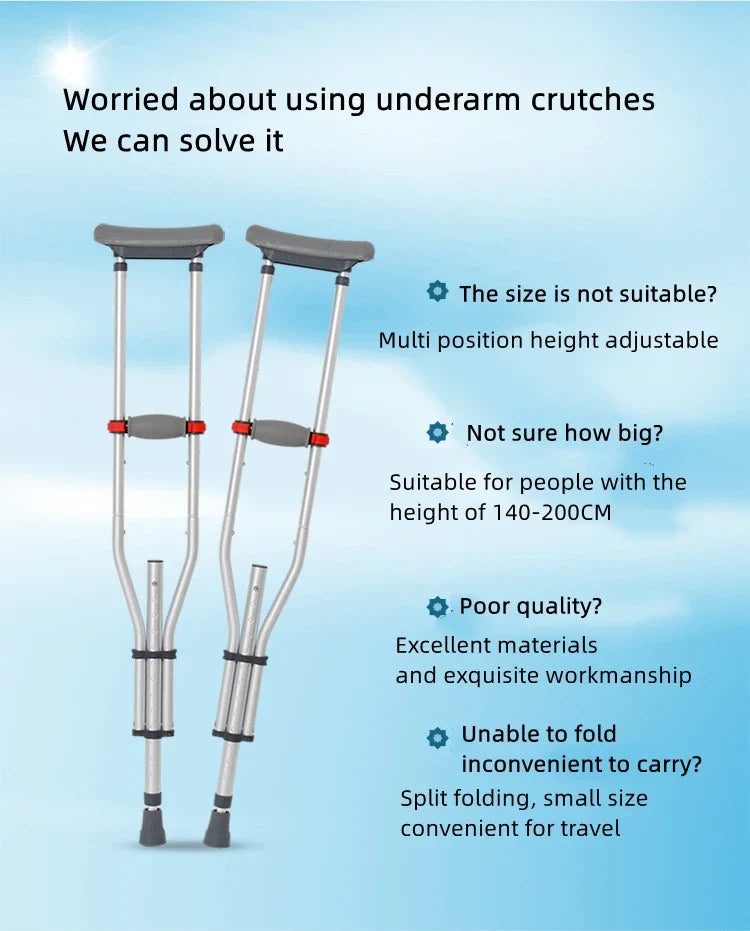 Worried about using underarm crutches
We can solve it

The size is not suitable?
Multi position height adjustable

Not sure how big?
Suitable for people with the height of 140-200CM

Poor quality?
Excellent materials and exquisite workmanship

Unable to fold inconvenient to carry?
Split folding, small size convenient for travel